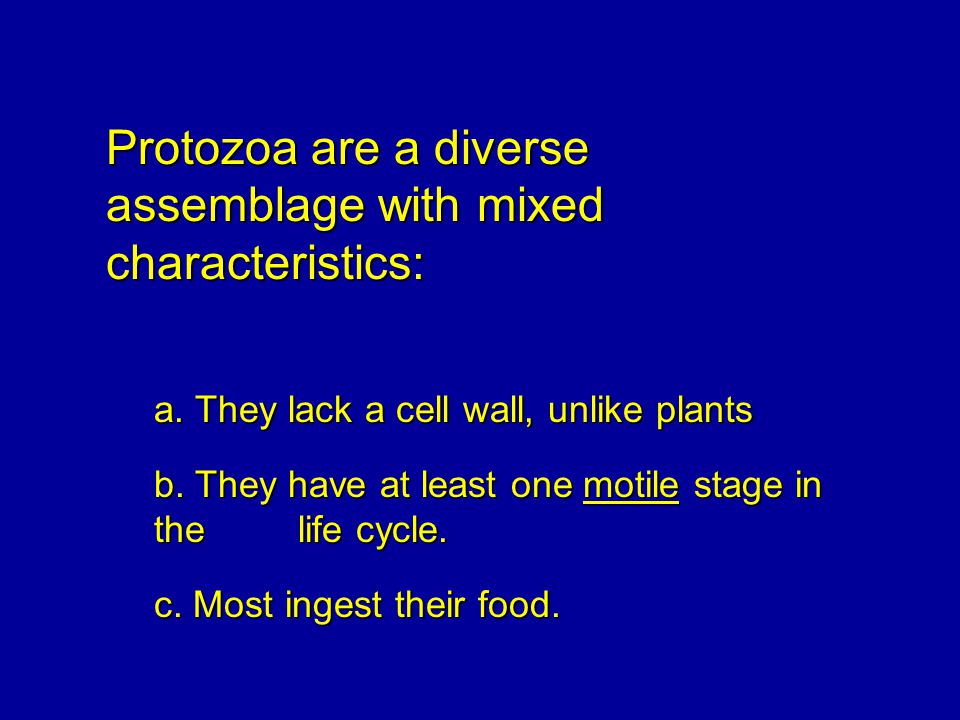 Protozoa are a diverse assemblage with mixed characteristics:

a. They lack a cell wall, unlike plants

b. They have at least one motile stage in the life cycle.

c. Most ingest their food.